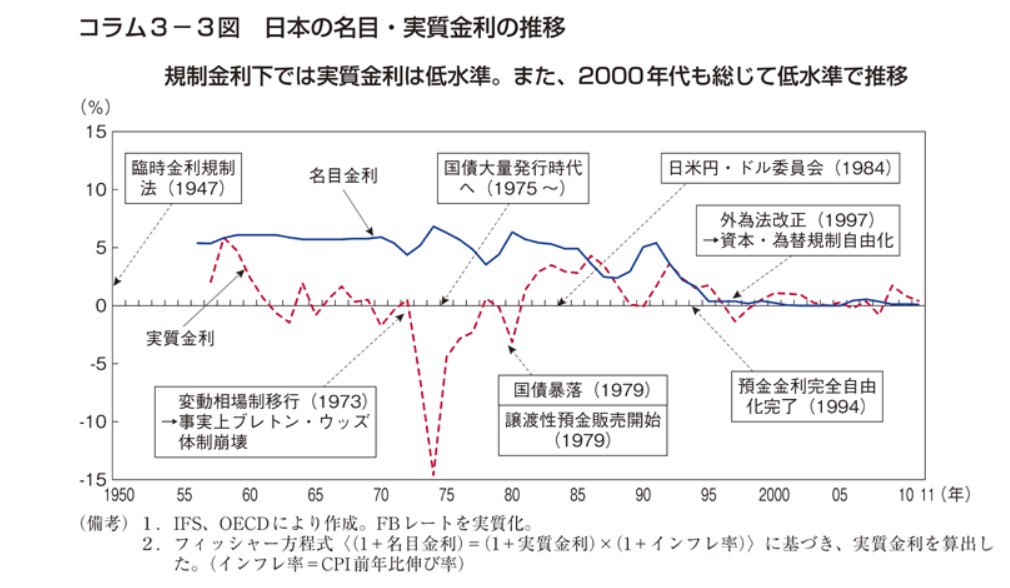 コラム３－３図　日本の名目・実質金利の推移

規制金利下では実質金利は低水準。また、2000年代も総じて低水準で推移

(%)
15
10
5
0
-5
-10
-15

臨時金利規制法（1947）

名目金利

国債大量発行時代へ（1975～）

日米円・ドル委員会（1984）

外為法改正（1997）
→資本・為替規制自由化

実質金利

変動相場制移行（1973）
→事実上ブレトン・ウッズ体制崩壊

国債暴落（1979）

譲渡性預金販売開始（1979）

預金金利完全自由化完了（1994）

1950　55　60　65　70　75　80　85　90　95　2000　05　10 11（年）

（備考）１．IFS、OECDにより作成。FBレートを実質化。
２．フィッシャー方程式〈(1＋名目金利)＝(1＋実質金利)×(1＋インフレ率)〉に基づき、実質金利を算出した。（インフレ率＝CPI前年比伸び率）